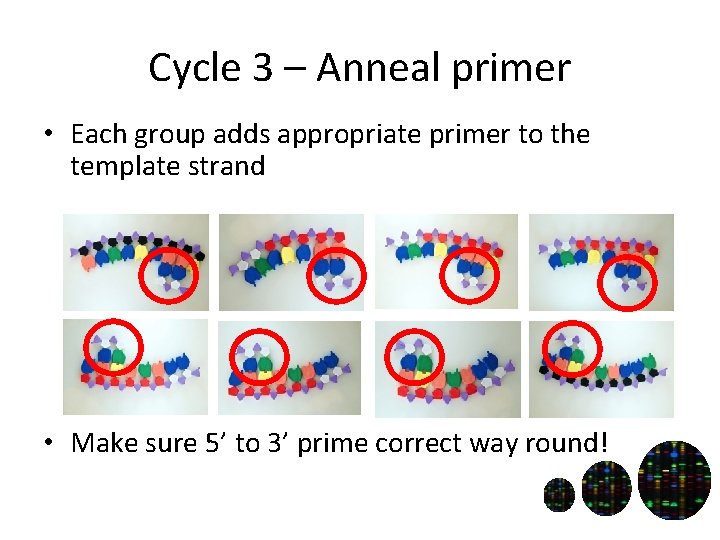 Cycle 3 – Anneal primer

• Each group adds appropriate primer to the template strand

• Make sure 5’ to 3’ prime correct way round!